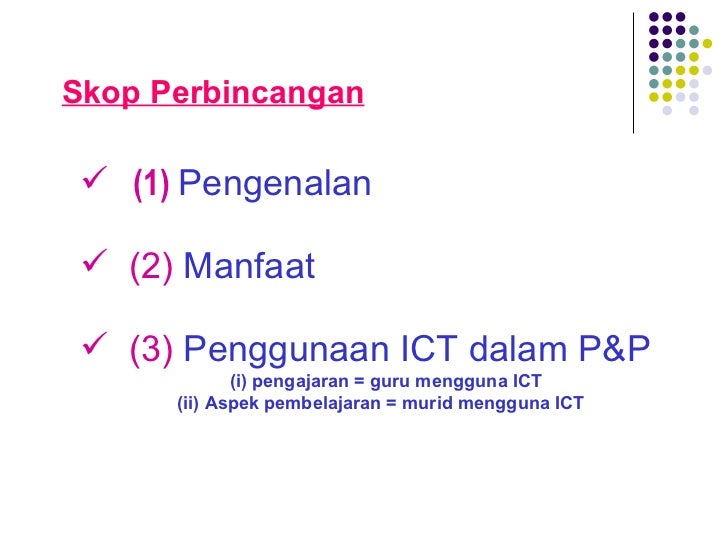 Skop Perbincangan

✓ (1) Pengenalan

✓ (2) Manfaat

✓ (3) Penggunaan ICT dalam P&P
(i) pengajaran = guru mengguna ICT
(ii) Aspek pembelajaran = murid mengguna ICT